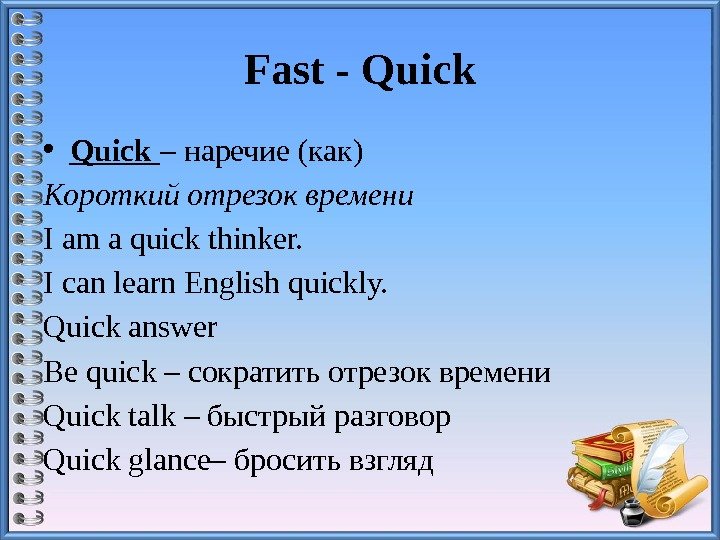 Fast - Quick

• Quick – наречие (как)

Короткий отрезок времени

I am a quick thinker.

I can learn English quickly.

Quick answer

Be quick – сократить отрезок времени

Quick talk – быстрый разговор

Quick glance– бросить взгляд